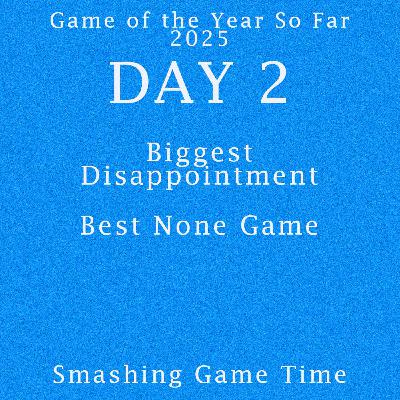 Game of the Year So Far
2025
DAY 2

Biggest
Disappointment

Best None Game

Smashing Game Time